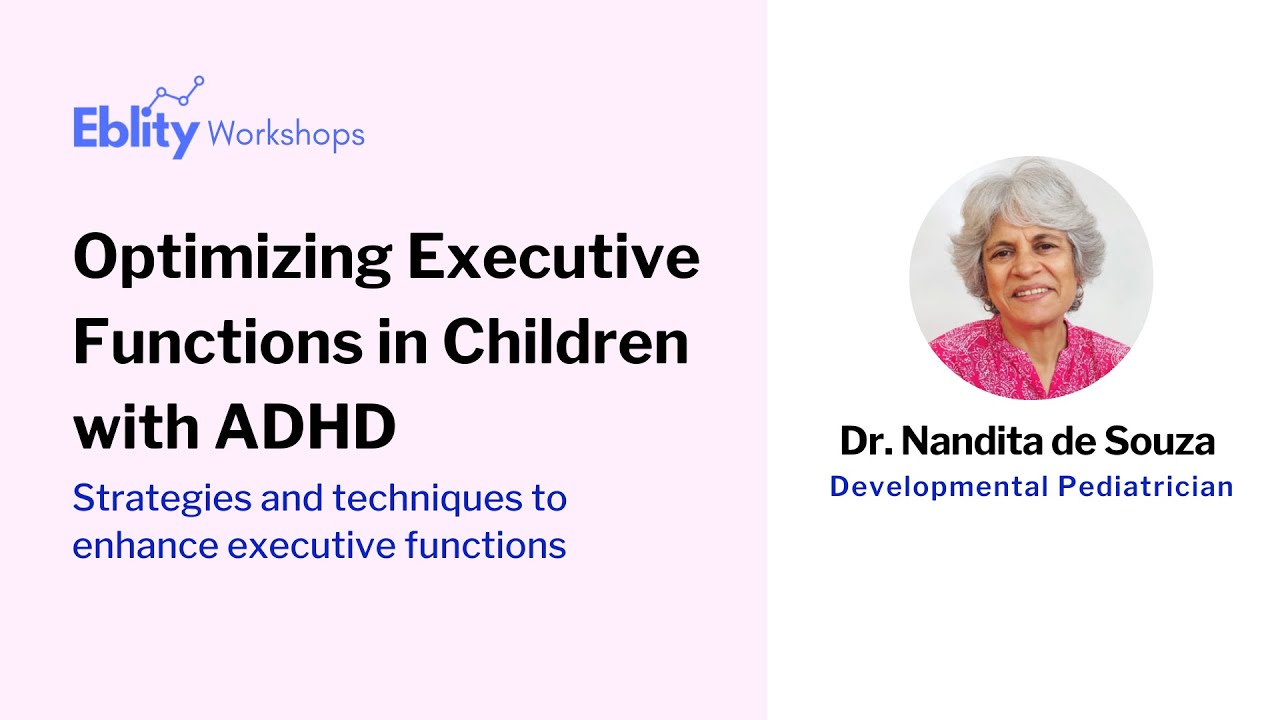 Eblity Workshops

Optimizing Executive Functions in Children with ADHD

Strategies and techniques to enhance executive functions

Dr. Nandita de Souza
Developmental Pediatrician